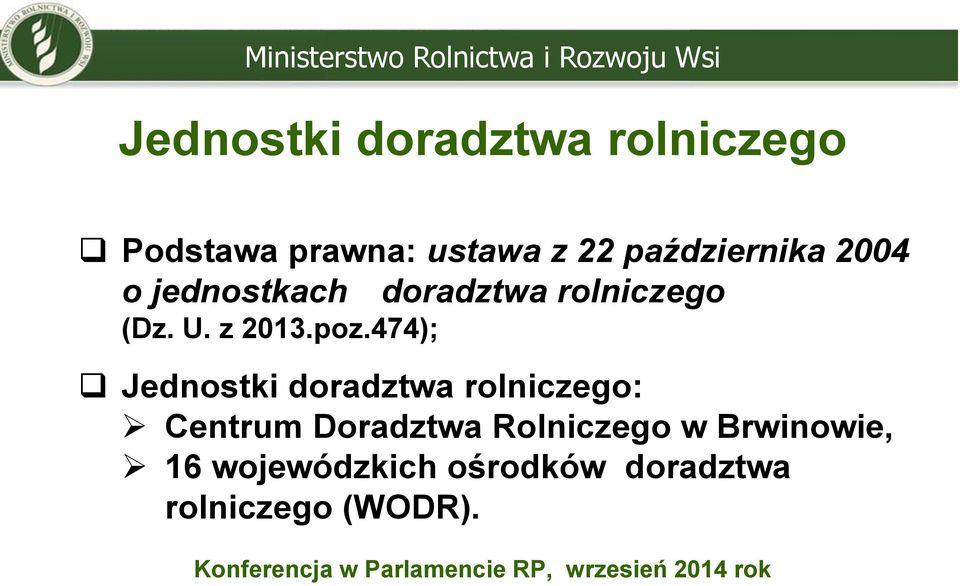 MINISTERSTWO ROLNICTWA I ROZWOJU WSI

Ministerstwo Rolnictwa i Rozwoju Wsi

Jednostki doradztwa rolniczego

❑ Podstawa prawna: ustawa z 22 października 2004 o jednostkach doradztwa rolniczego (Dz. U. z 2013.poz.474);

❑ Jednostki doradztwa rolniczego:
➢ Centrum Doradztwa Rolniczego w Brwinowie,
➢ 16 wojewódzkich ośrodków doradztwa rolniczego (WODR).

Konferencja w Parlamencie RP, wrzesień 2014 rok